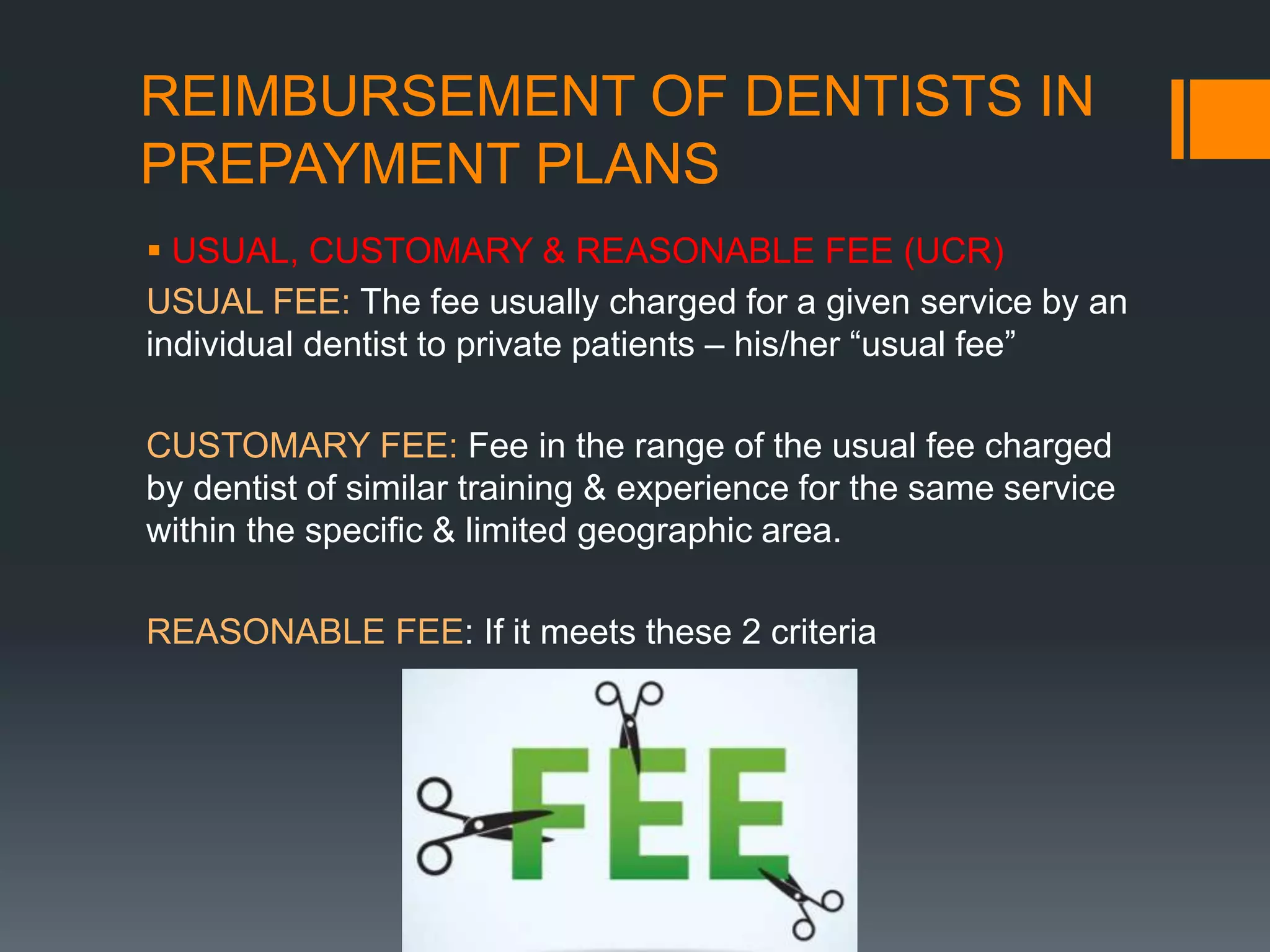 REIMBURSEMENT OF DENTISTS IN PREPAYMENT PLANS

▪ USUAL, CUSTOMARY & REASONABLE FEE (UCR)

USUAL FEE: The fee usually charged for a given service by an individual dentist to private patients – his/her “usual fee”

CUSTOMARY FEE: Fee in the range of the usual fee charged by dentist of similar training & experience for the same service within the specific & limited geographic area.

REASONABLE FEE: If it meets these 2 criteria

FEE